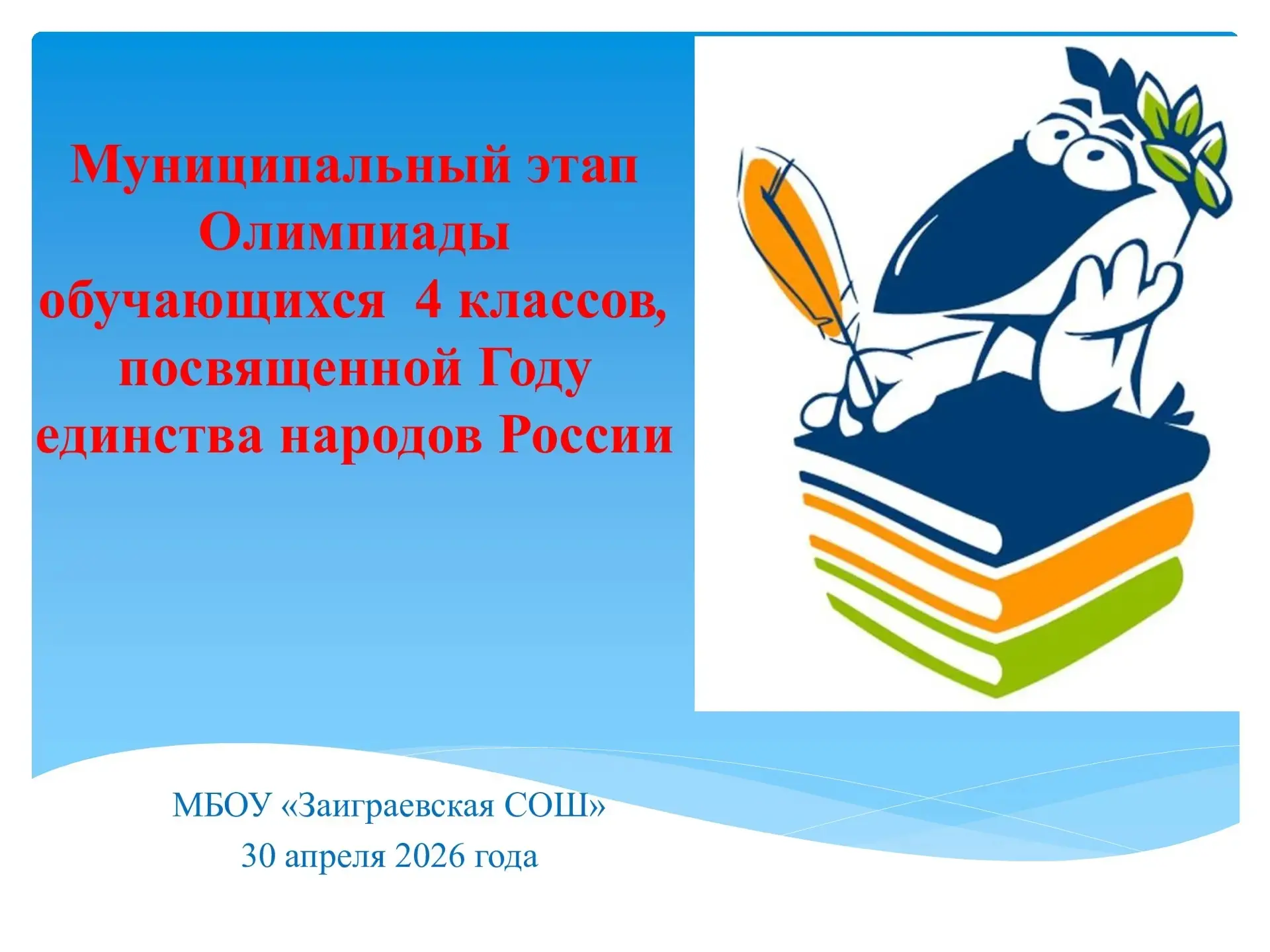 Муниципальный этап Олимпиады обучающихся 4 классов, посвященной Году единства народов России

МБОУ «Заиграевская СОШ»
30 апреля 2026 года